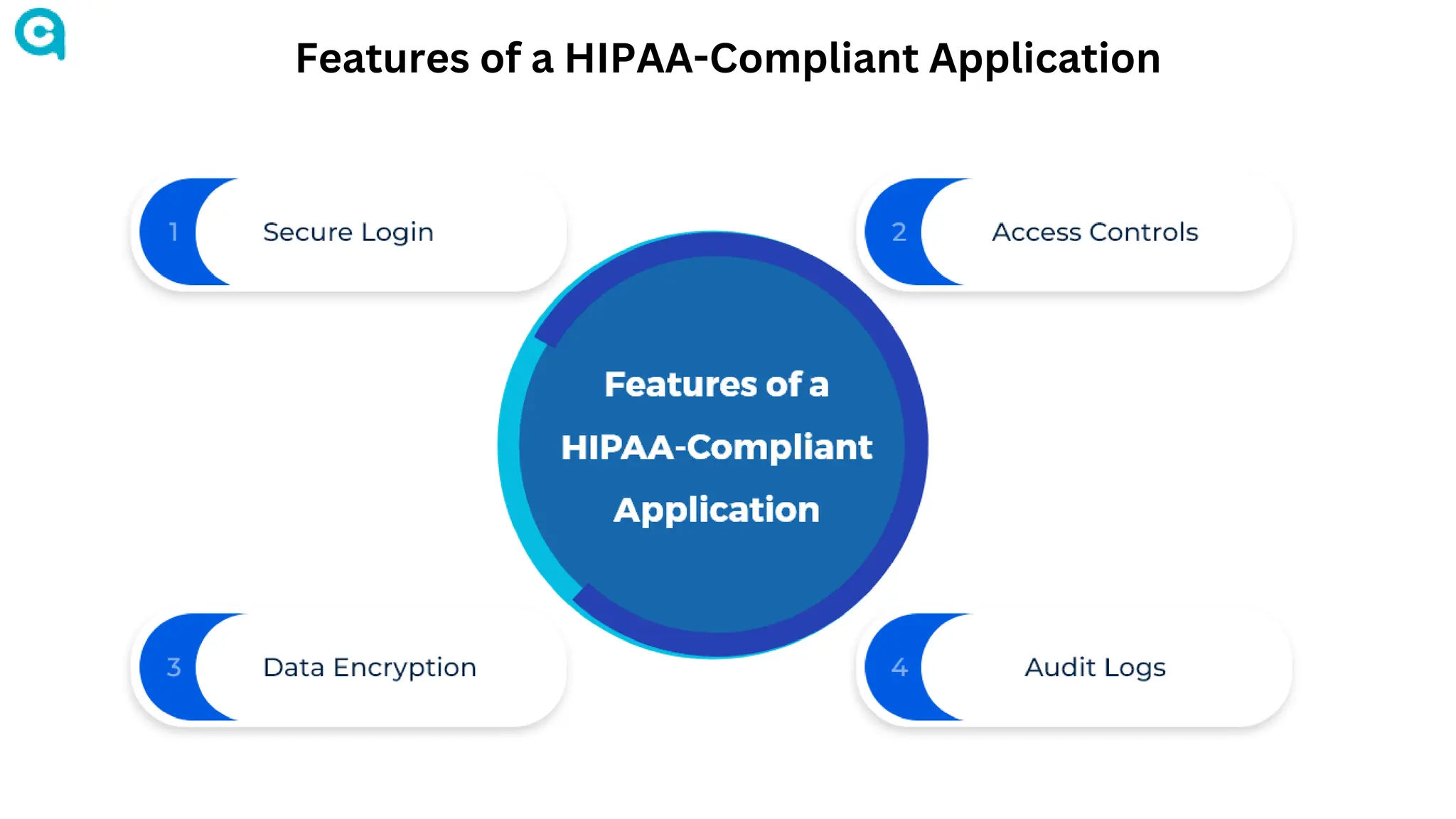 Features of a HIPAA-Compliant Application

1 Secure Login

2 Access Controls

Features of a HIPAA-Compliant Application

3 Data Encryption

4 Audit Logs